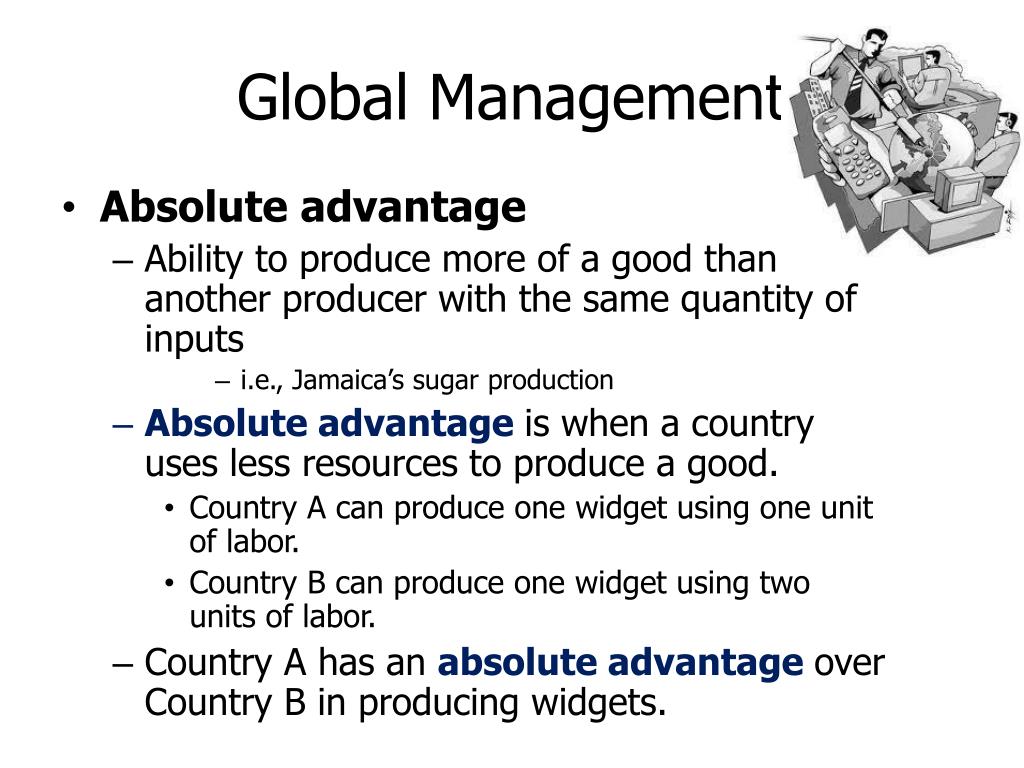 Global Management

• Absolute advantage
– Ability to produce more of a good than another producer with the same quantity of inputs
– i.e., Jamaica's sugar production
– Absolute advantage is when a country uses less resources to produce a good.
• Country A can produce one widget using one unit of labor.
• Country B can produce one widget using two units of labor.
– Country A has an absolute advantage over Country B in producing widgets.